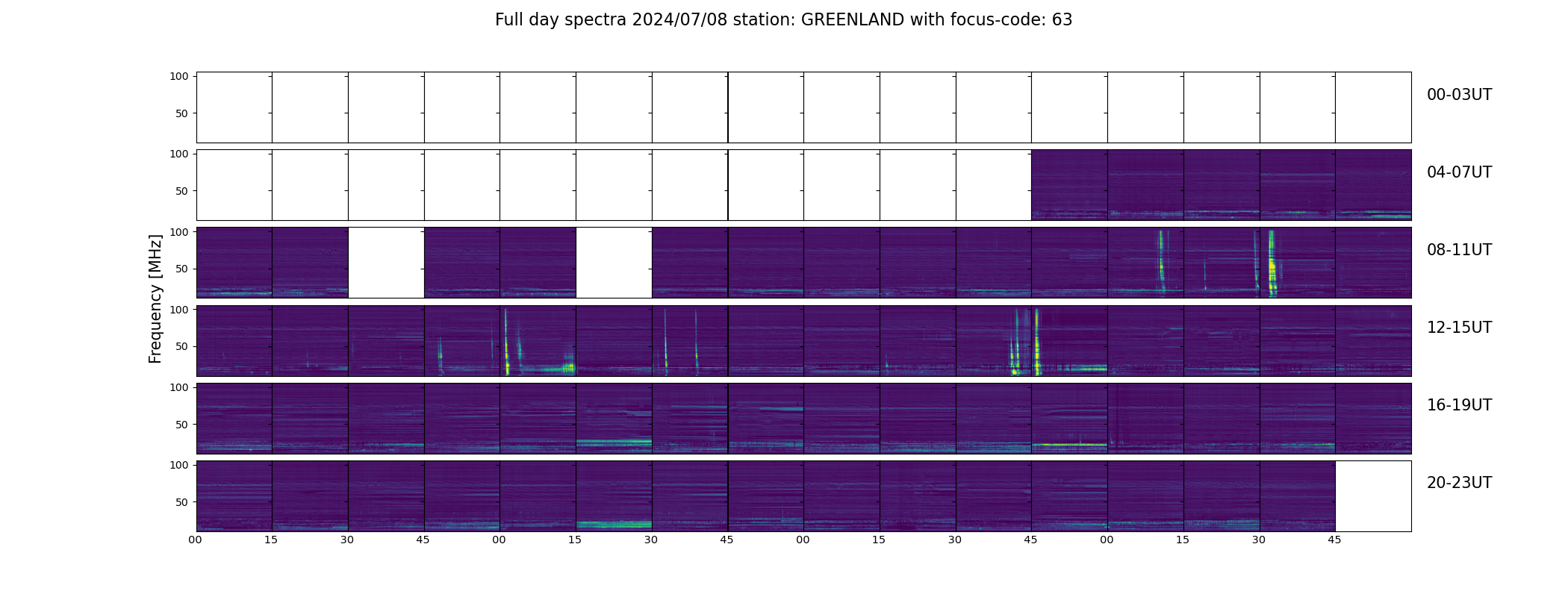 Full day spectra 2024/07/08 station: GREENLAND with focus-code: 63

Frequency [MHz]

100
50
00-03UT

100
50
04-07UT

100
50
08-11UT

100
50
12-15UT

100
50
16-19UT

100
50
20-23UT

00 15 30 45 00 15 30 45 00 15 30 45 00 15 30 45